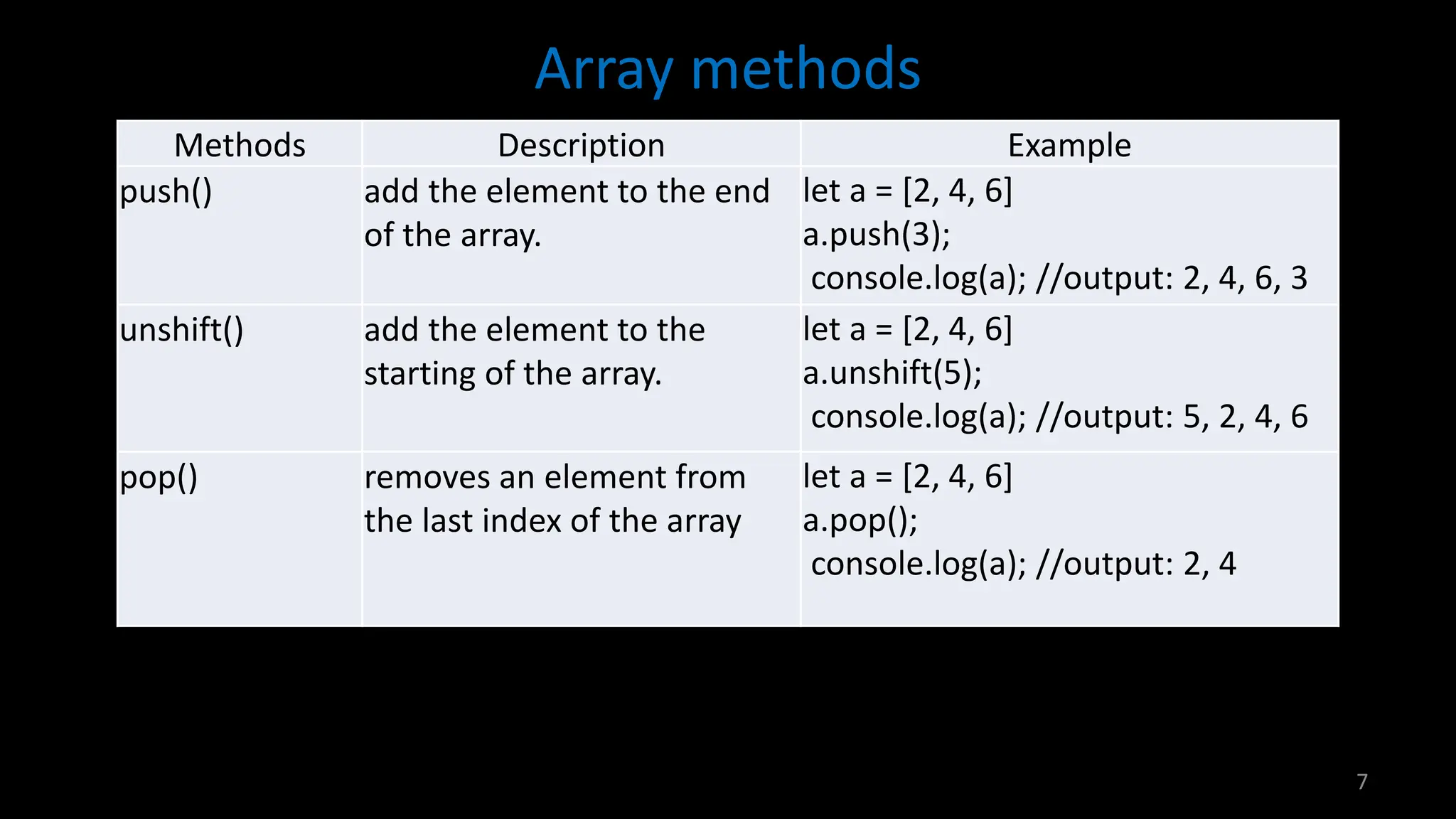 Array methods

| Methods | Description | Example |
|---|---|---|
| push() | add the element to the end of the array. | let a = [2, 4, 6] a.push(3); console.log(a); //output: 2, 4, 6, 3 |
| unshift() | add the element to the starting of the array. | let a = [2, 4, 6] a.unshift(5); console.log(a); //output: 5, 2, 4, 6 |
| pop() | removes an element from the last index of the array | let a = [2, 4, 6] a.pop(); console.log(a); //output: 2, 4 |

7